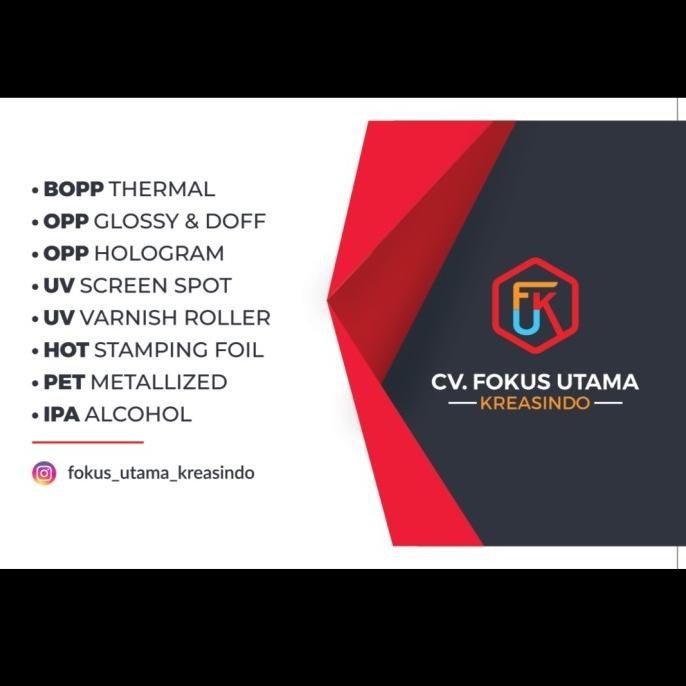 • BOPP THERMAL
• OPP GLOSSY & DOFF
• OPP HOLOGRAM
• UV SCREEN SPOT
• UV VARNISH ROLLER
• HOT STAMPING FOIL
• PET METALLIZED
• IPA ALCOHOL

fokus_utama_kreasindo

FUK

CV. FOKUS UTAMA
KREASINDO